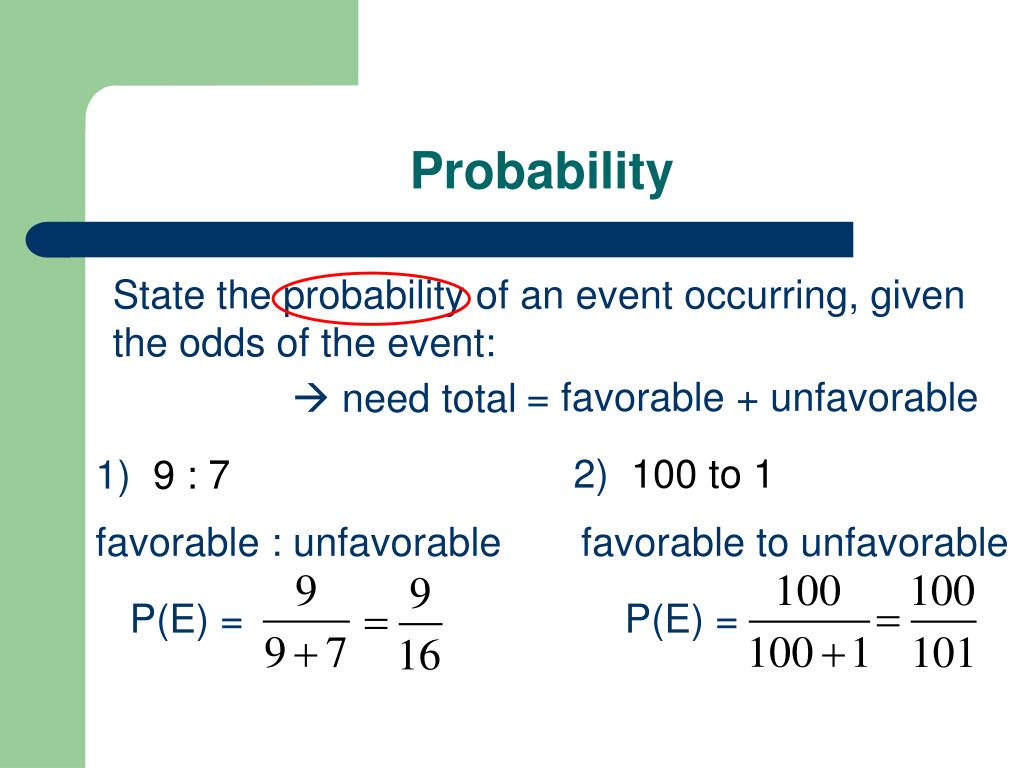 Probability

State the probability of an event occurring, given the odds of the event:

→ need total = favorable + unfavorable

1) 9 : 7

favorable : unfavorable

P(E) = $\frac{9}{9+7} = \frac{9}{16}$

2) 100 to 1

favorable to unfavorable

P(E) = $\frac{100}{100+1} = \frac{100}{101}$